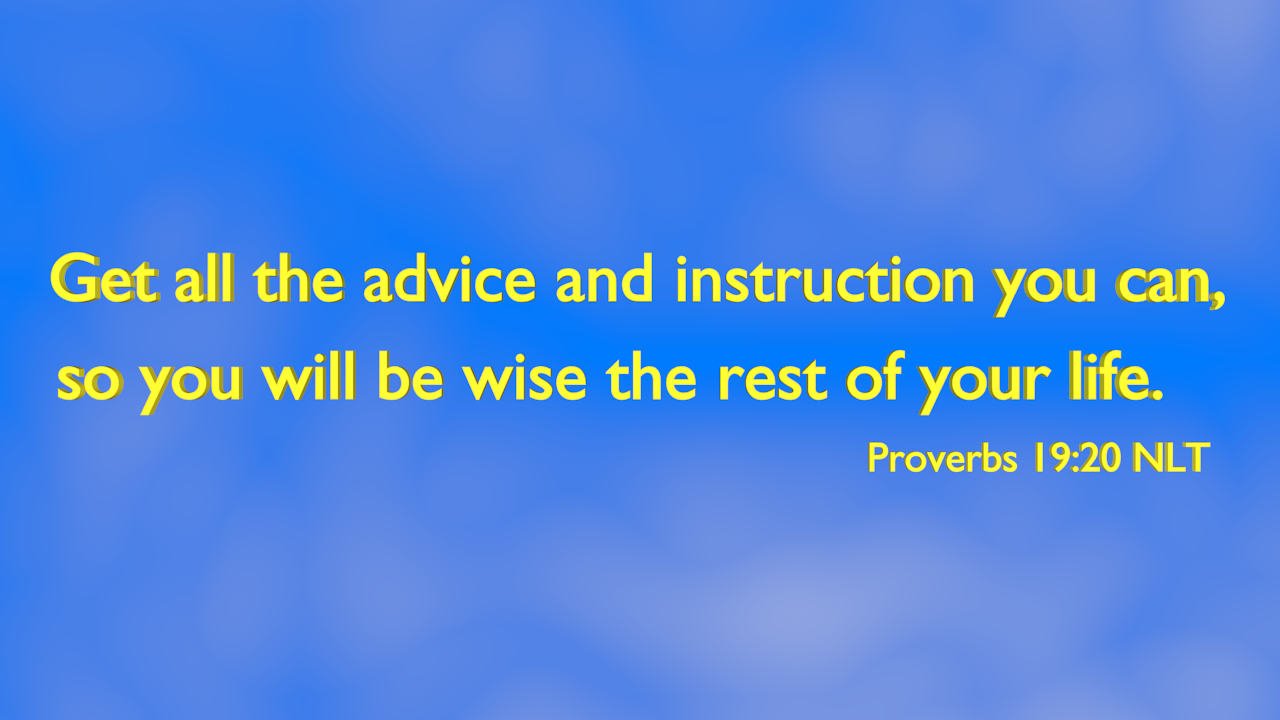 Get all the advice and instruction you can, so you will be wise the rest of your life.

Proverbs 19:20 NLT